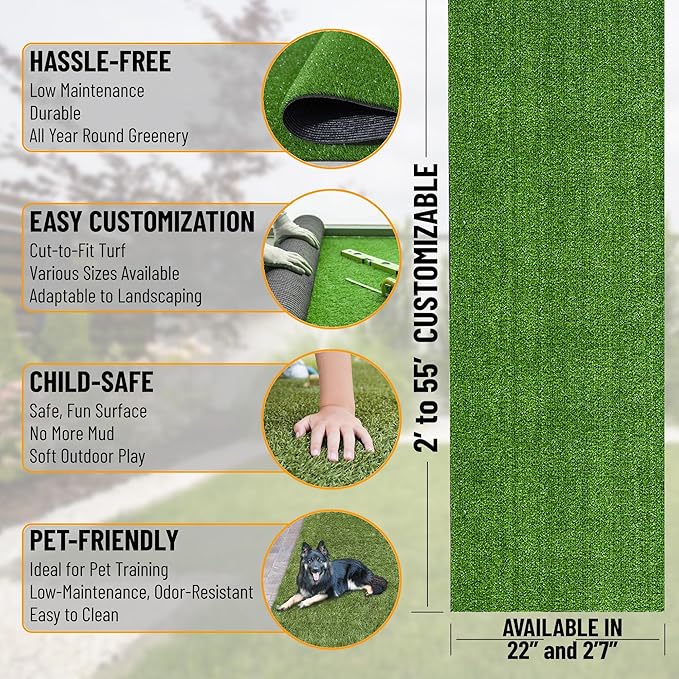 HASSLE-FREE
Low Maintenance
Durable
All Year Round Greenery

EASY CUSTOMIZATION
Cut-to-Fit Turf
Various Sizes Available
Adaptable to Landscaping

CHILD-SAFE
Safe, Fun Surface
No More Mud
Soft Outdoor Play

PET-FRIENDLY
Ideal for Pet Training
Low-Maintenance, Odor-Resistant
Easy to Clean

2' to 55' CUSTOMIZABLE

AVAILABLE IN
22" and 2'7"